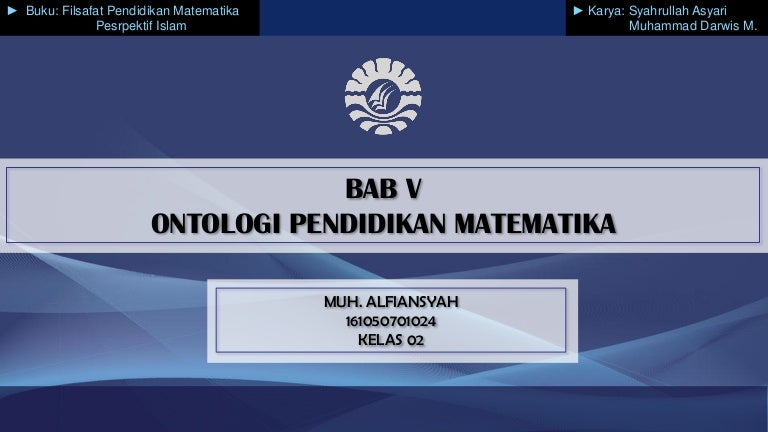 ► Buku: Filsafat Pendidikan Matematika
Pesrpektif Islam

► Karya: Syahrullah Asyari
Muhammad Darwis M.

BAB V
ONTOLOGI PENDIDIKAN MATEMATIKA

MUH. ALFIANSYAH
161050701024
KELAS 02